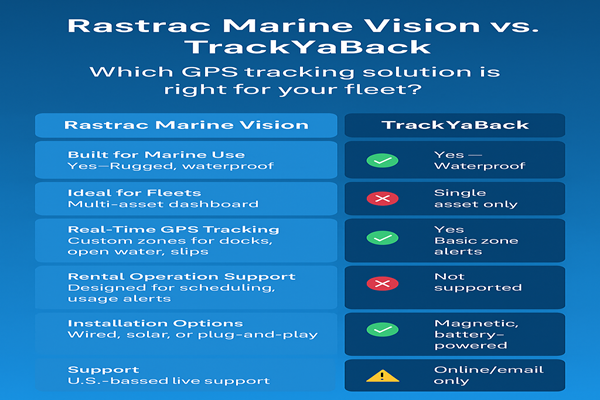 Rastrac Marine Vision vs. TrackYaBack

Which GPS tracking solution is right for your fleet?

| Rastrac Marine Vision | TrackYaBack |
|---|---|
| Built for Marine Use Yes—Rugged, waterproof | Yes — Waterproof |
| Ideal for Fleets Multi-asset dashboard | Single asset only |
| Real-Time GPS Tracking Custom zones for docks, open water, slips | Yes Basic zone alerts |
| Rental Operation Support Designed for scheduling, usage alerts | Not supported |
| Installation Options Wired, solar, or plug-and-play | Magnetic, battery-powered |
| Support U.S.-bassed live support | Online/email only |